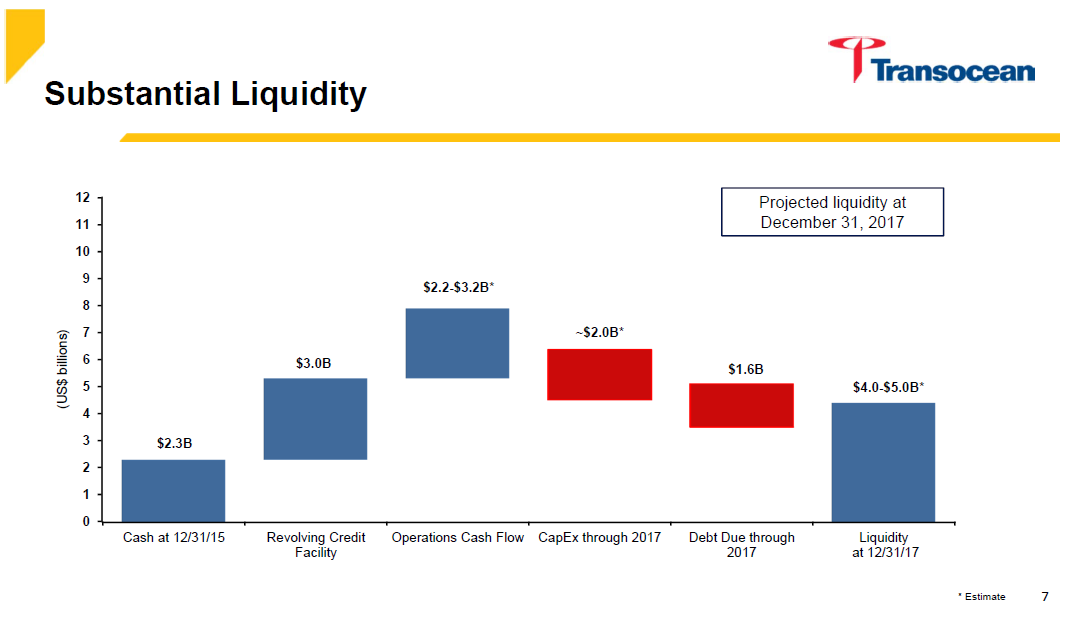 Transocean

Substantial Liquidity

Projected liquidity at December 31, 2017

(US$ billions)

12
11
10
9
8
7
6
5
4
3
2
1
0

$2.3B
$3.0B
$2.2-$3.2B*
~$2.0B*
$1.6B
$4.0-$5.0B*

Cash at 12/31/15
Revolving Credit Facility
Operations Cash Flow
CapEx through 2017
Debt Due through 2017
Liquidity at 12/31/17

* Estimate

7